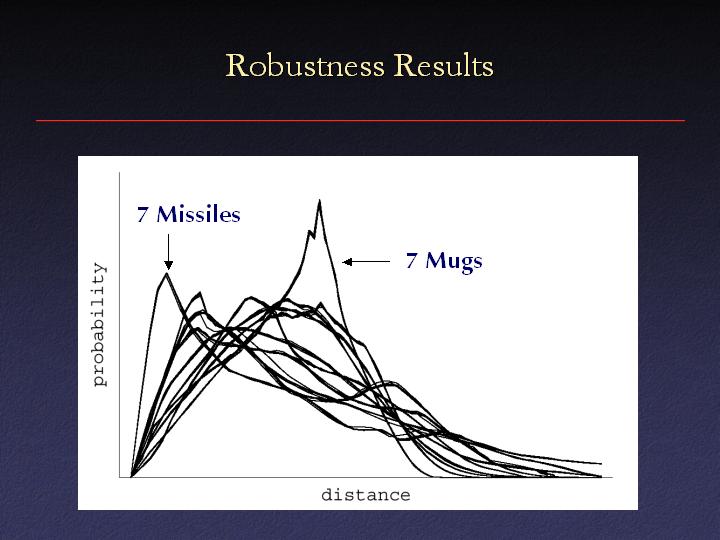 Robustness Results

7 Missiles

7 Mugs

probability

distance